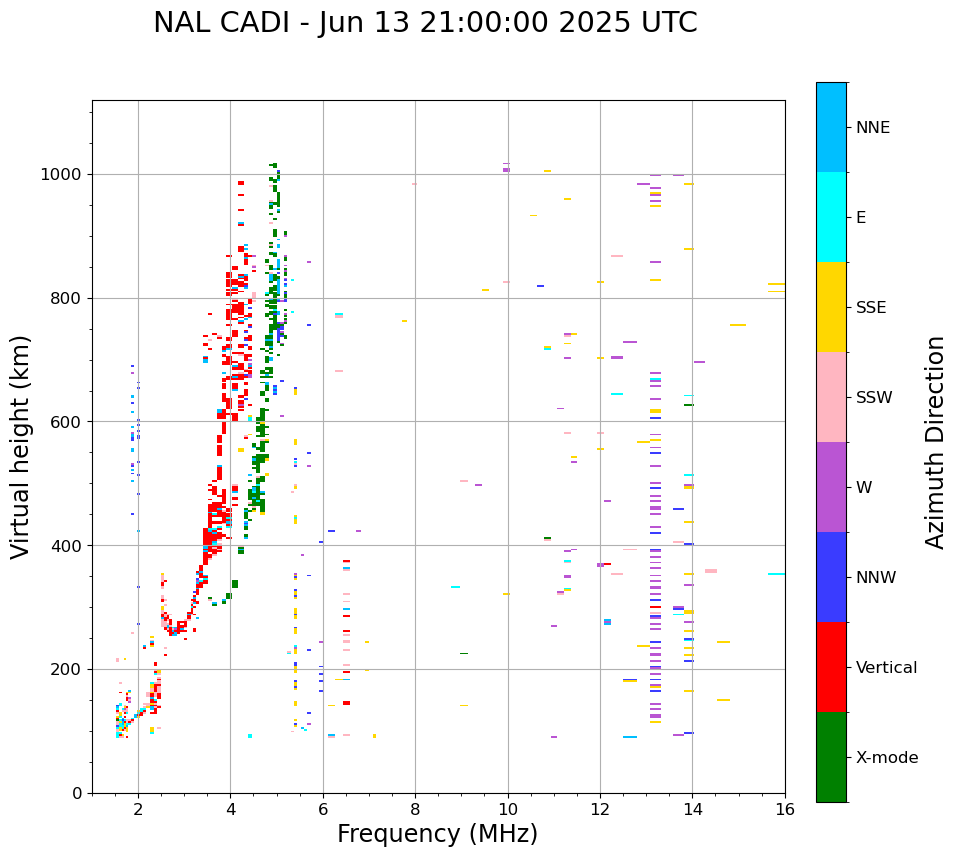 NAL CADI - Jun 13 21:00:00 2025 UTC

Virtual height (km)

1000
800
600
400
200
0

2
4
6
8
10
12
14
16

Frequency (MHz)

NNE
E
SSE
SSW
W
NNW
Vertical
X-mode

Azimuth Direction